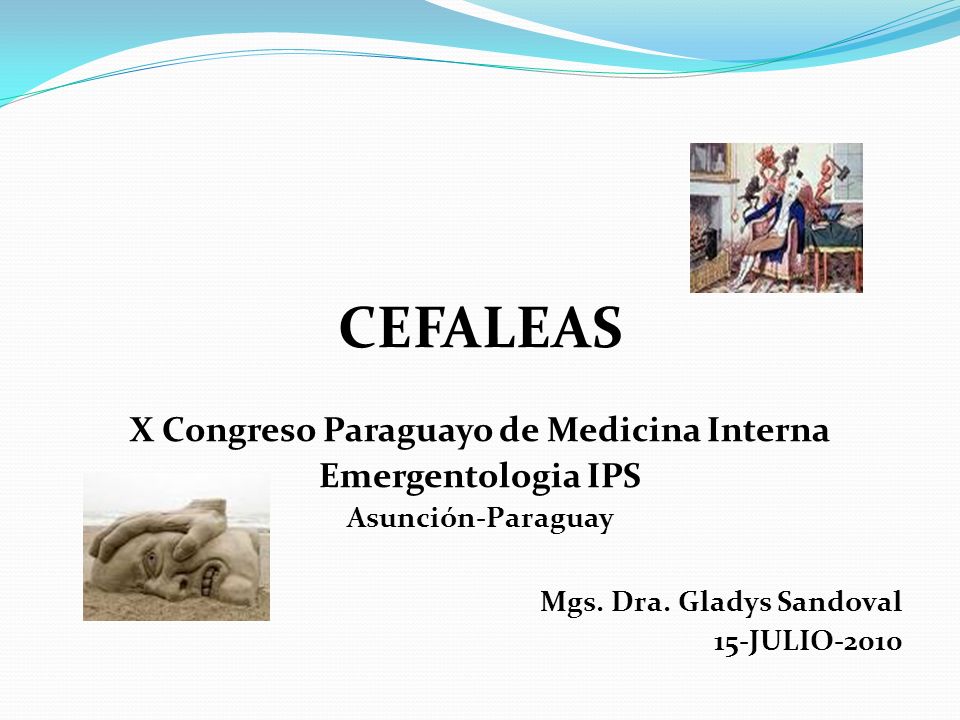 CEFALEAS

X Congreso Paraguayo de Medicina Interna
Emergentologia IPS
Asunción-Paraguay

Mgs. Dra. Gladys Sandoval
15-JULIO-2010